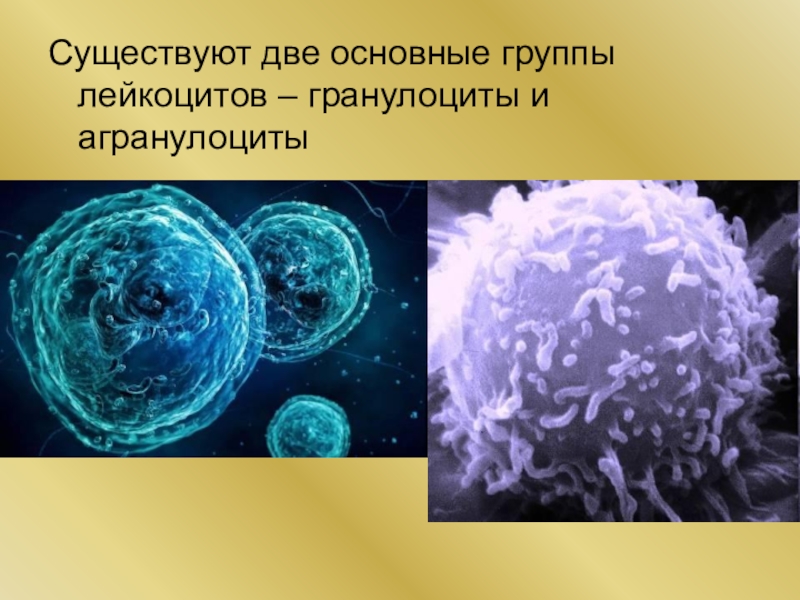 Существуют две основные группы лейкоцитов – гранулоциты и агранулоциты